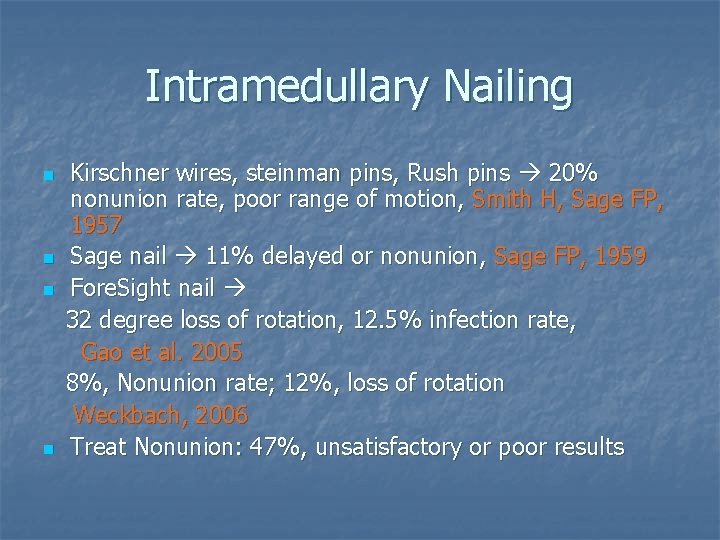 Intramedullary Nailing

- Kirschner wires, steinman pins, Rush pins → 20% nonunion rate, poor range of motion, Smith H, Sage FP, 1957
- Sage nail → 11% delayed or nonunion, Sage FP, 1959
- ForeSight nail →

32 degree loss of rotation, 12.5% infection rate,

Gao et al. 2005

8%, Nonunion rate; 12%, loss of rotation

Weckbach, 2006

- Treat Nonunion: 47%, unsatisfactory or poor results